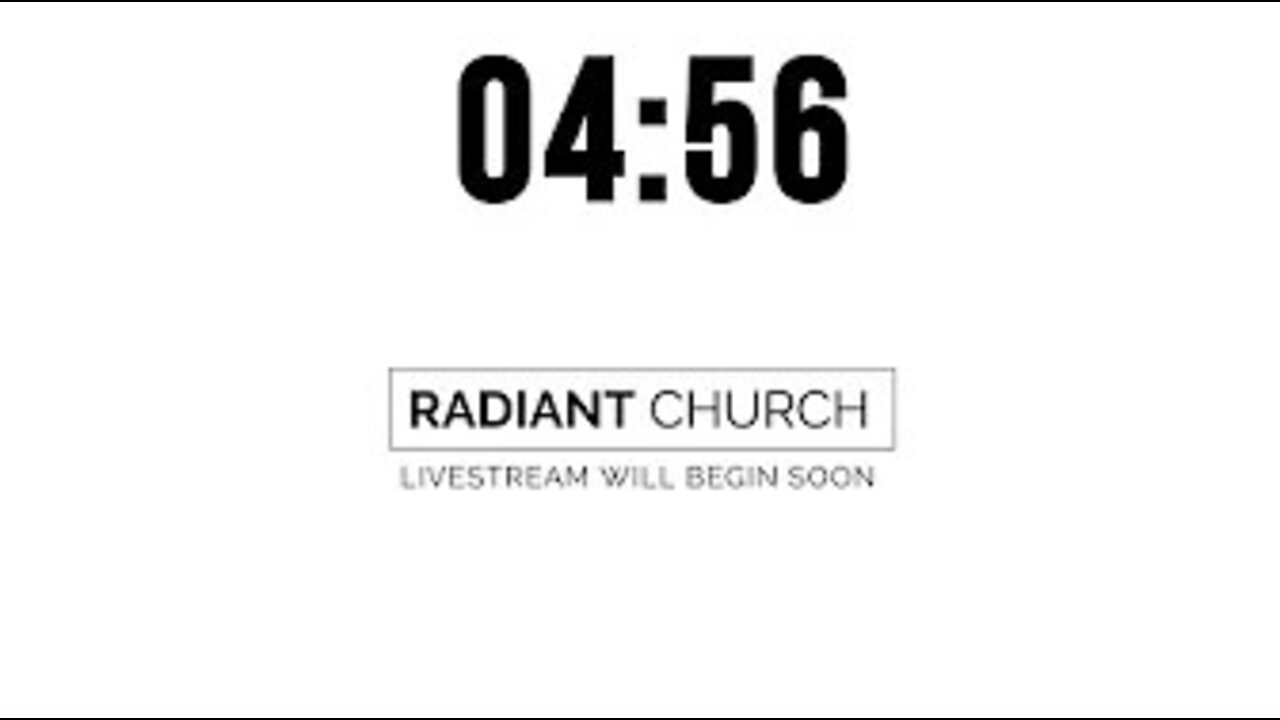 04:56

RADIANT CHURCH

LIVESTREAM WILL BEGIN SOON